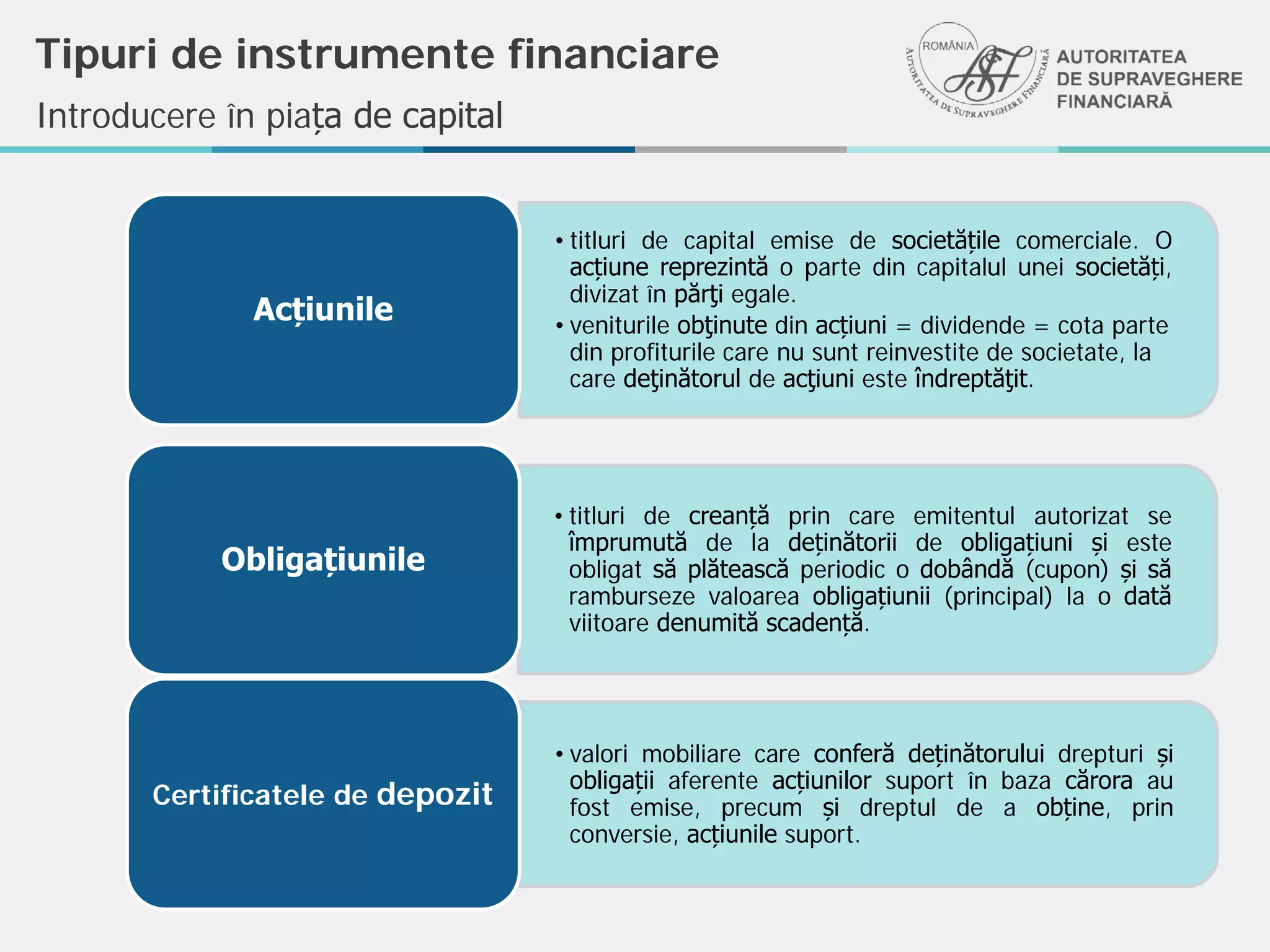 Tipuri de instrumente financiare

Introducere în piața de capital

ROMÂNIA
AUTORITATEA DE SUPRAVEGHERE FINANCIARĂ
ASF

AUTORITATEA
DE SUPRAVEGHERE
FINANCIARĂ

Acțiunile

• titluri de capital emise de societățile comerciale. O acțiune reprezintă o parte din capitalul unei societăți, divizat în părţi egale.
• veniturile obţinute din acțiuni = dividende = cota parte din profiturile care nu sunt reinvestite de societate, la care deţinătorul de acţiuni este îndreptăţit.

Obligațiunile

• titluri de creanță prin care emitentul autorizat se împrumută de la deținătorii de obligațiuni și este obligat să plătească periodic o dobândă (cupon) și să ramburseze valoarea obligațiunii (principal) la o dată viitoare denumită scadență.

Certificatele de depozit

• valori mobiliare care conferă deținătorului drepturi și obligații aferente acțiunilor suport în baza cărora au fost emise, precum și dreptul de a obține, prin conversie, acțiunile suport.